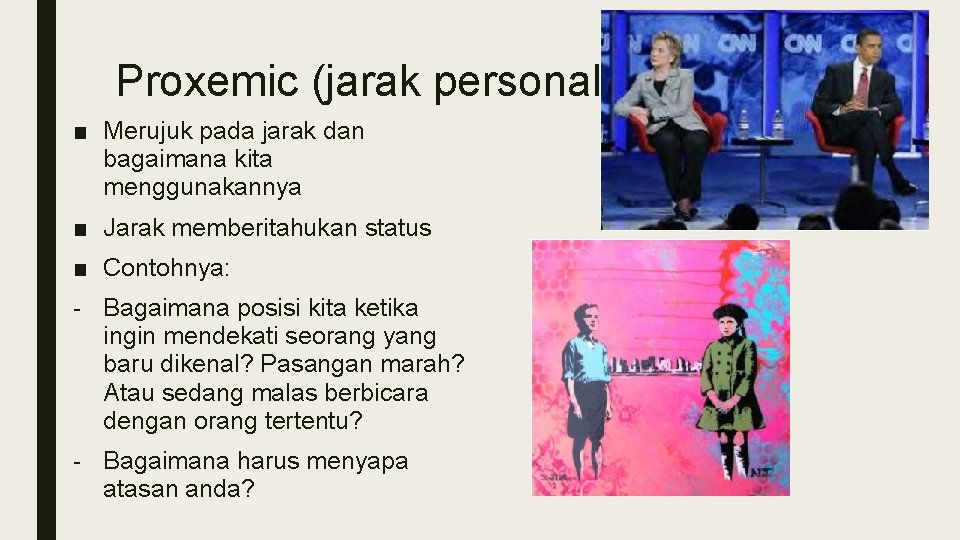 Proxemic (jarak personal

■ Merujuk pada jarak dan bagaimana kita menggunakannya

■ Jarak memberitahukan status

■ Contohnya:

- Bagaimana posisi kita ketika ingin mendekati seorang yang baru dikenal? Pasangan marah? Atau sedang malas berbicara dengan orang tertentu?

- Bagaimana harus menyapa atasan anda?

CNN CNN CNN